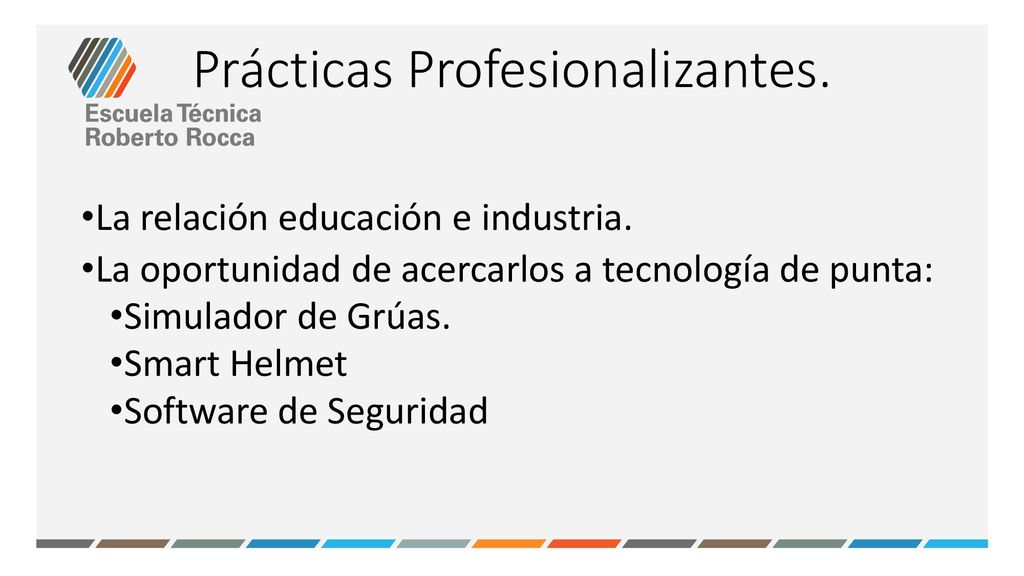 Escuela Técnica
Roberto Rocca

Prácticas Profesionalizantes.

•La relación educación e industria.
•La oportunidad de acercarlos a tecnología de punta:
•Simulador de Grúas.
•Smart Helmet
•Software de Seguridad